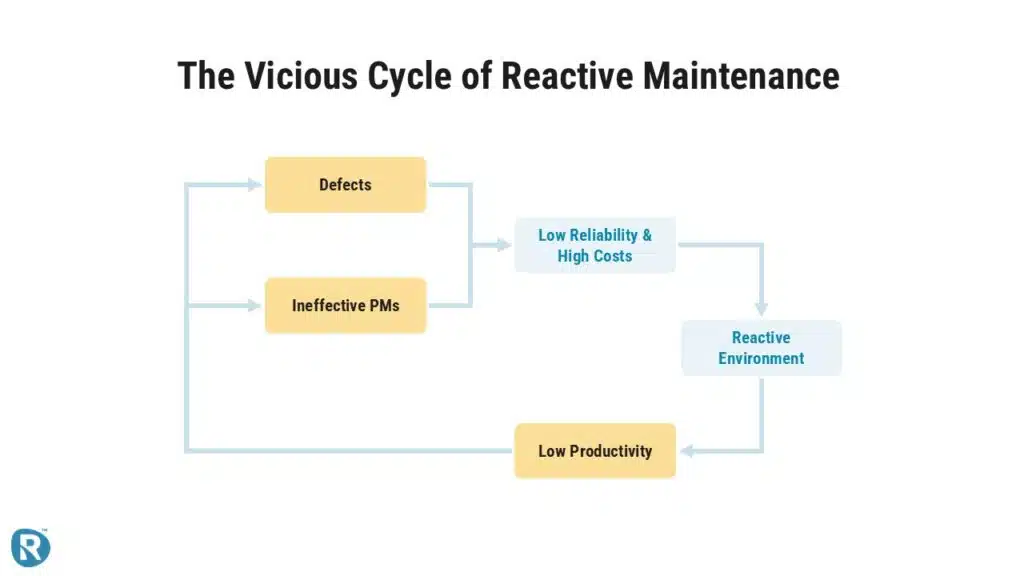 The Vicious Cycle of Reactive Maintenance

Defects

Ineffective PMs

Low Reliability & High Costs

Reactive Environment

Low Productivity

R